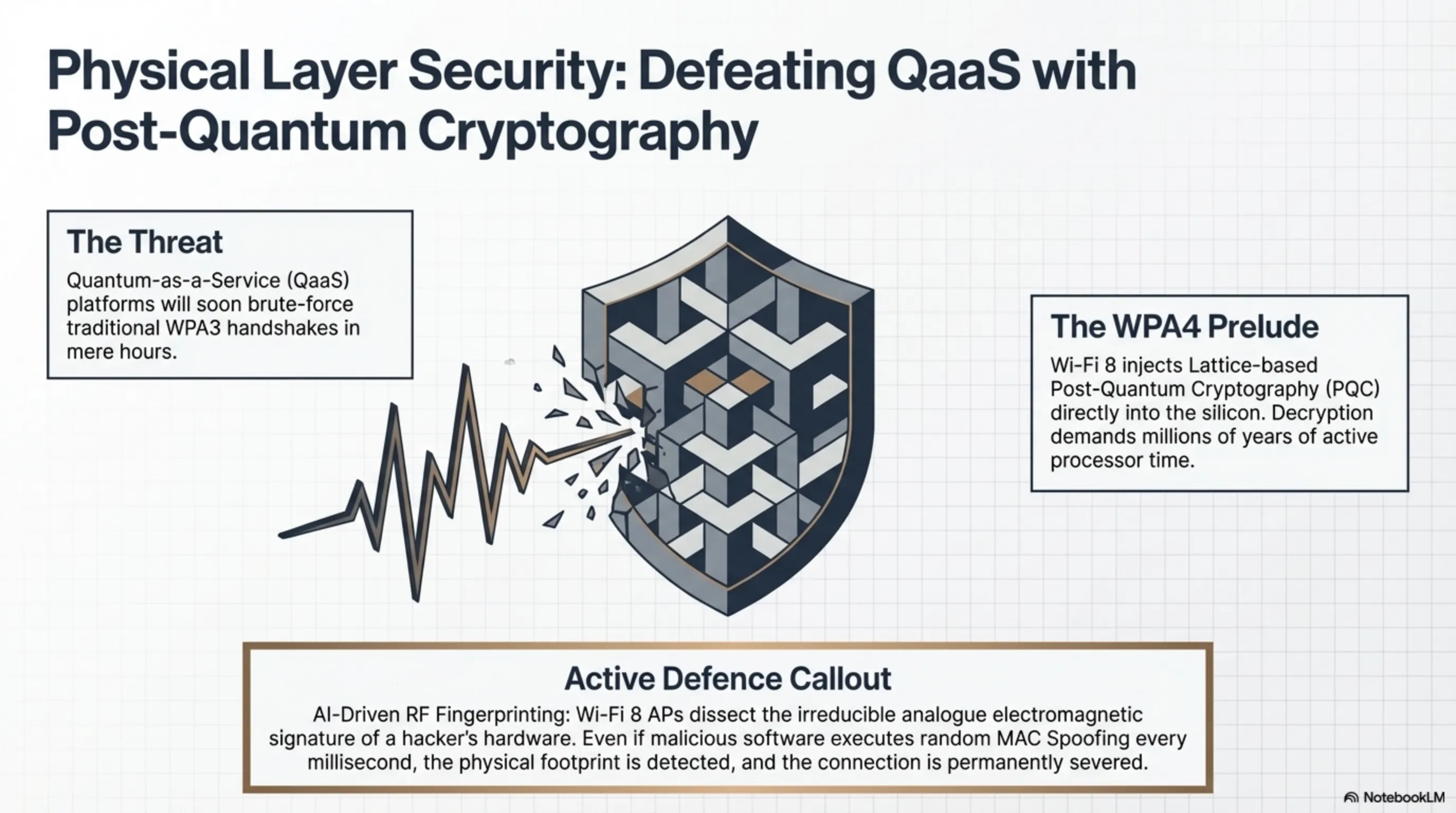 Physical Layer Security: Defeating QaaS with Post-Quantum Cryptography

The Threat

Quantum-as-a-Service (QaaS) platforms will soon brute-force traditional WPA3 handshakes in mere hours.

The WPA4 Prelude

Wi-Fi 8 injects Lattice-based Post-Quantum Cryptography (PQC) directly into the silicon. Decryption demands millions of years of active processor time.

Active Defence Callout

AI-Driven RF Fingerprinting: Wi-Fi 8 APs dissect the irreducible analogue electromagnetic signature of a hacker's hardware. Even if malicious software executes random MAC Spoofing every millisecond, the physical footprint is detected, and the connection is permanently severed.

NotebookLM